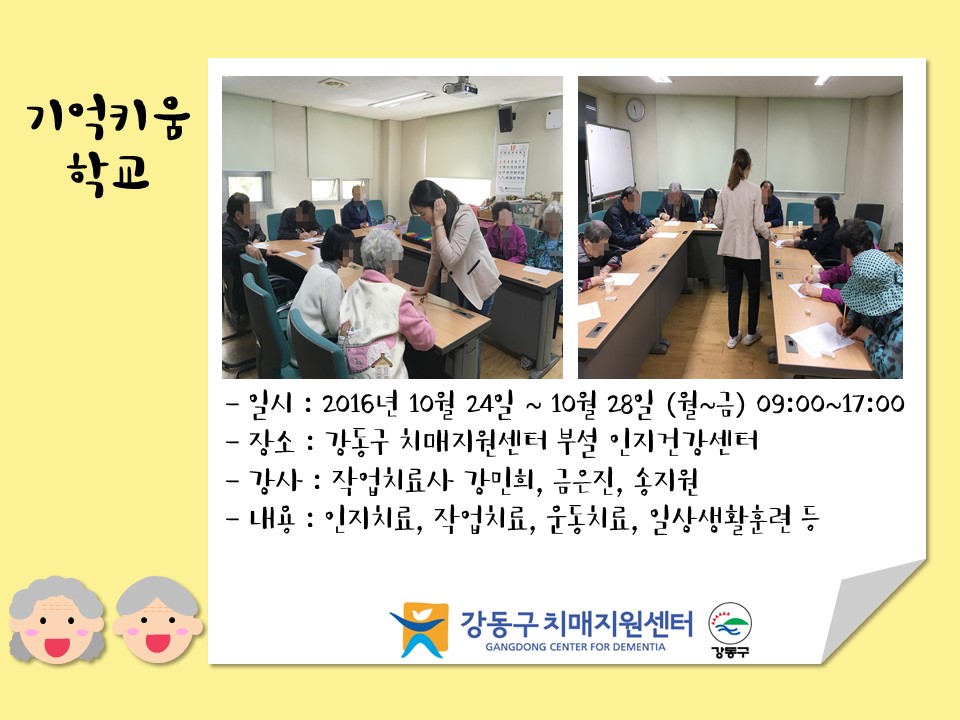 기억키움 학교

- 일시 : 2016년 10월 24일 ~ 10월 28일 (월~금) 09:00~17:00
- 장소 : 강동구 치매지원센터 부설 인지건강센터
- 강사 : 작업치료사 강민희, 금은진, 송지원
- 내용 : 인지치료, 작업치료, 운동치료, 일상생활훈련 등

강동구 치매지원센터
GANGDONG CENTER FOR DEMENTIA
강동구